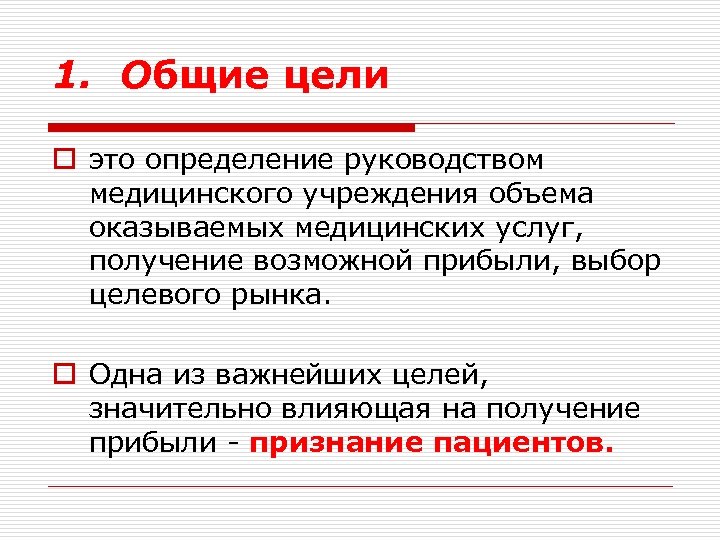 1. Общие цели

это определение руководством медицинского учреждения объема оказываемых медицинских услуг, получение возможной прибыли, выбор целевого рынка.

Одна из важнейших целей, значительно влияющая на получение прибыли - признание пациентов.